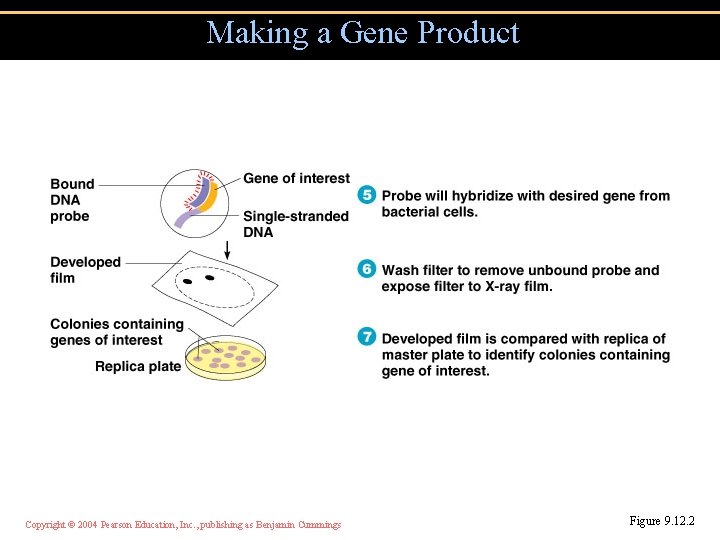 Making a Gene Product

Bound DNA probe

Gene of interest

Single-stranded DNA

Developed film

Colonies containing genes of interest

Replica plate

5 Probe will hybridize with desired gene from bacterial cells.

6 Wash filter to remove unbound probe and expose filter to X-ray film.

7 Developed film is compared with replica of master plate to identify colonies containing gene of interest.

Copyright © 2004 Pearson Education, Inc., publishing as Benjamin Cummings

Figure 9.12.2